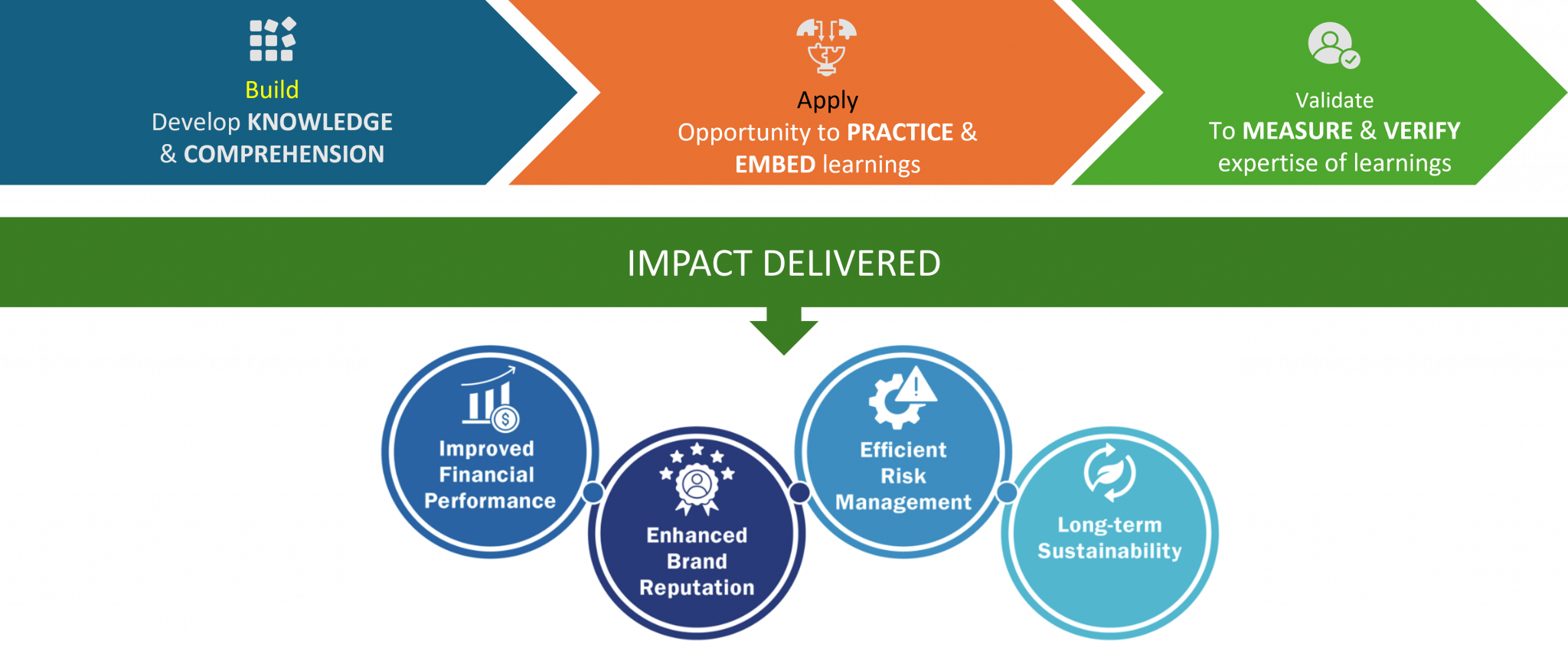 Build
Develop KNOWLEDGE & COMPREHENSION

Apply
Opportunity to PRACTICE & EMBED learnings

Validate
To MEASURE & VERIFY expertise of learnings

IMPACT DELIVERED

Improved Financial Performance

Enhanced Brand Reputation

Efficient Risk Management

Long-term Sustainability